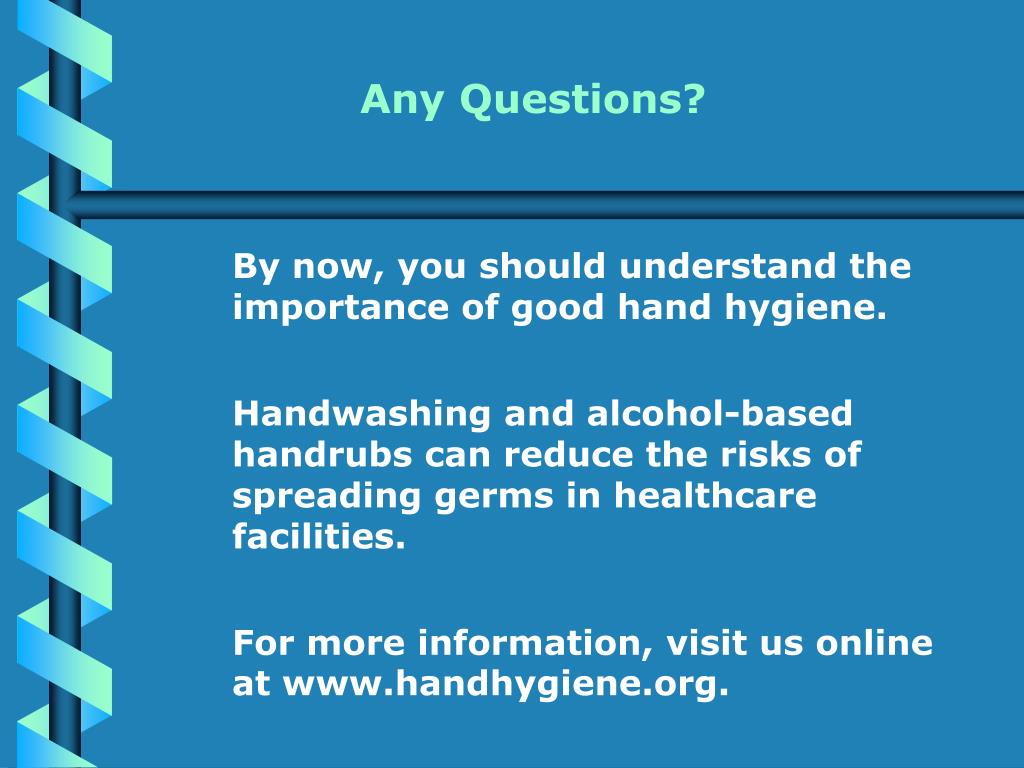 Any Questions?

By now, you should understand the importance of good hand hygiene.

Handwashing and alcohol-based handrubs can reduce the risks of spreading germs in healthcare facilities.

For more information, visit us online at www.handhygiene.org.